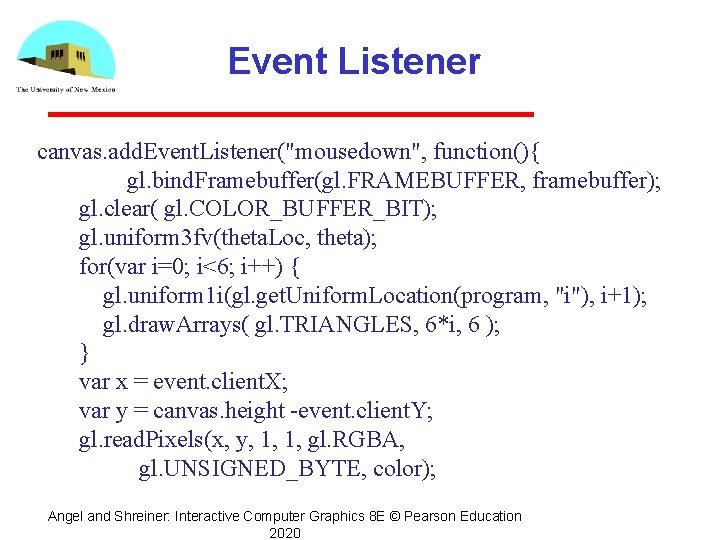 The University of New Mexico

Event Listener

canvas.addEventListener("mousedown", function(){
gl.bindFramebuffer(gl.FRAMEBUFFER, framebuffer);
gl.clear( gl.COLOR_BUFFER_BIT);
gl.uniform3fv(thetaLoc, theta);
for(var i=0; i<6; i++) {
gl.uniform1i(gl.getUniformLocation(program, "i"), i+1);
gl.drawArrays( gl.TRIANGLES, 6*i, 6 );
}
var x = event.clientX;
var y = canvas.height -event.clientY;
gl.readPixels(x, y, 1, 1, gl.RGBA,
gl.UNSIGNED_BYTE, color);

Angel and Shreiner: Interactive Computer Graphics 8E © Pearson Education 2020